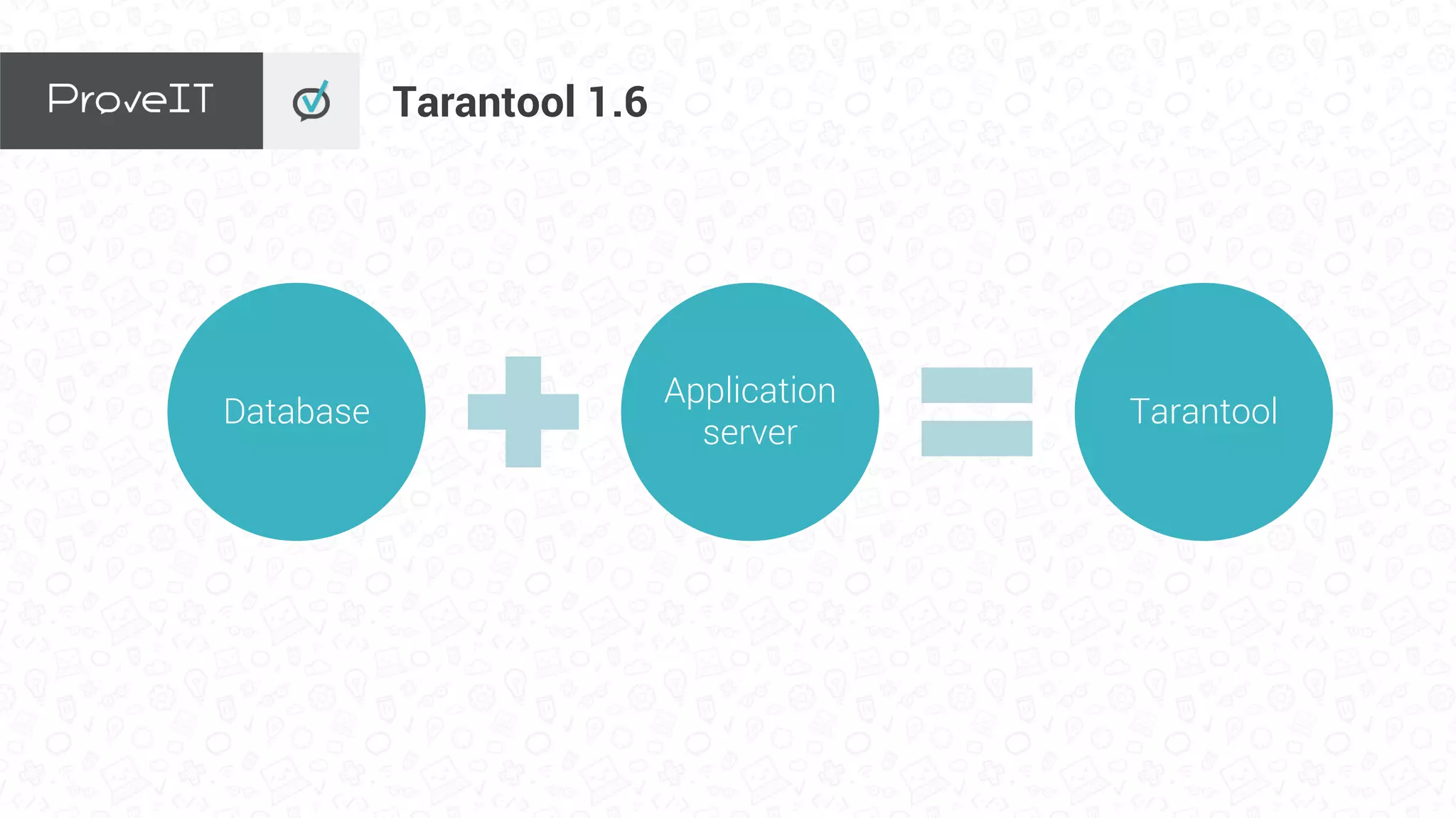 ProveIT

Tarantool 1.6

Database

Application server

Tarantool